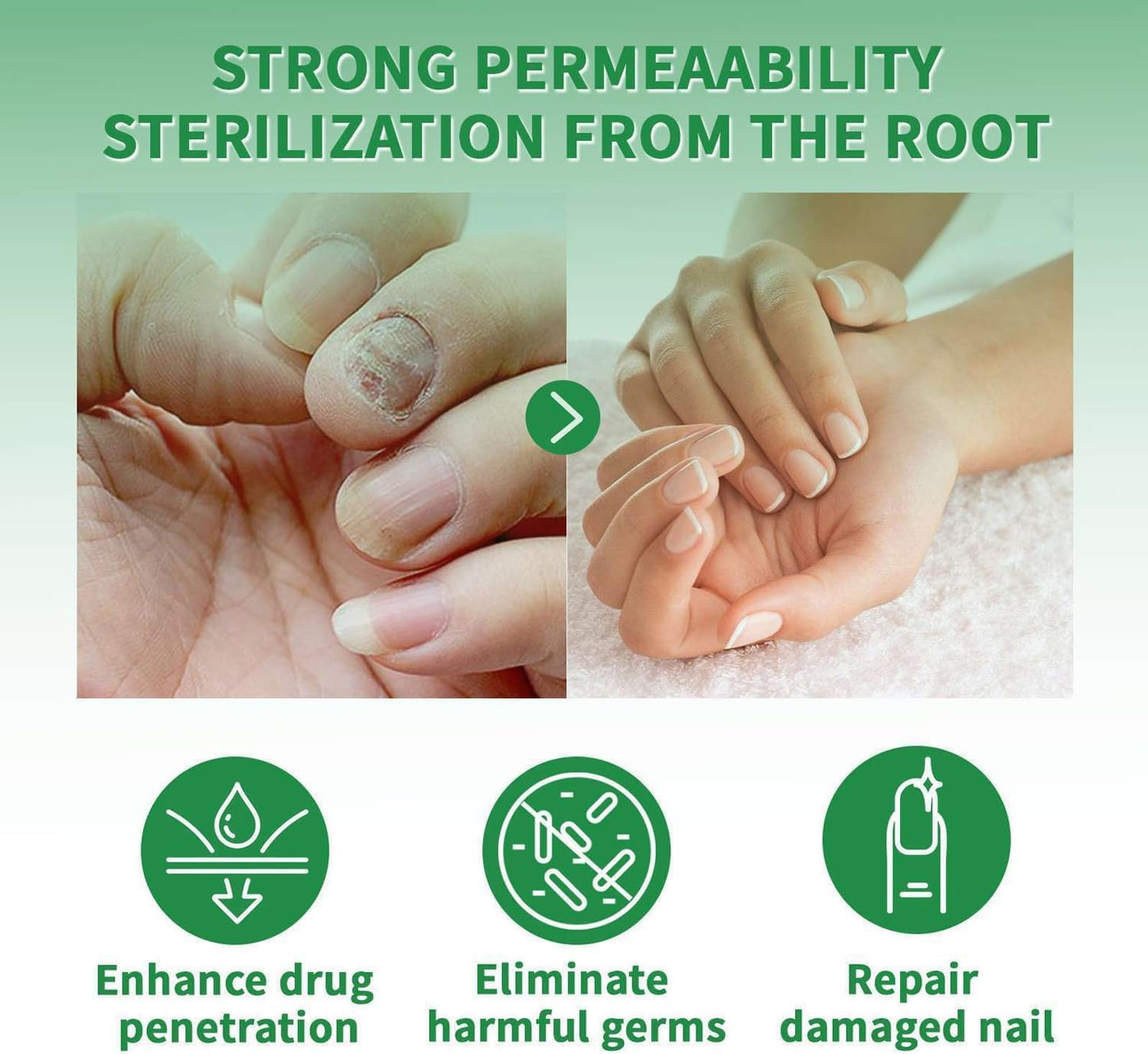 STRONG PERMEAABILITY
STERILIZATION FROM THE ROOT

Enhance drug penetration

Eliminate harmful germs

Repair damaged nail